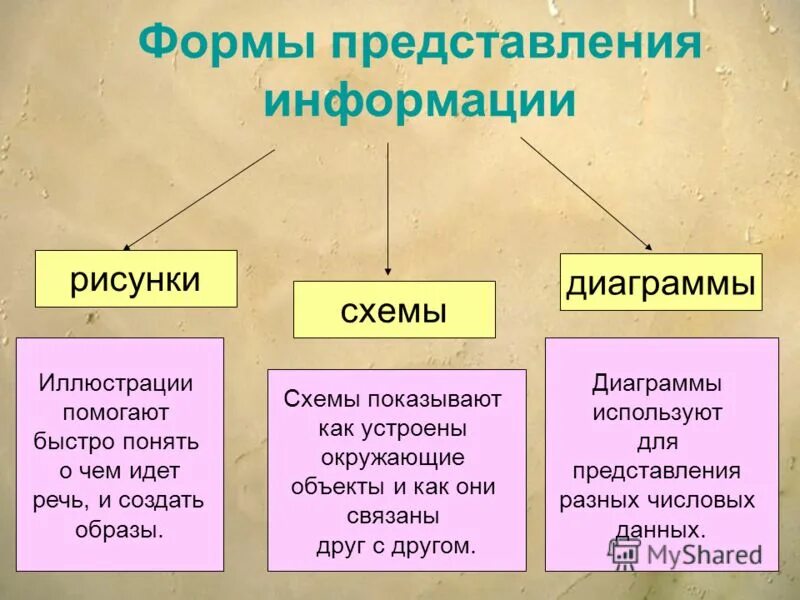 Формы представления информации

рисунки

схемы

диаграммы

Иллюстрации помогают быстро понять о чем идет речь, и создать образы.

Схемы показывают как устроены окружающие объекты и как они связаны друг с другом.

Диаграммы используют для представления разных числовых данных.

MyShared